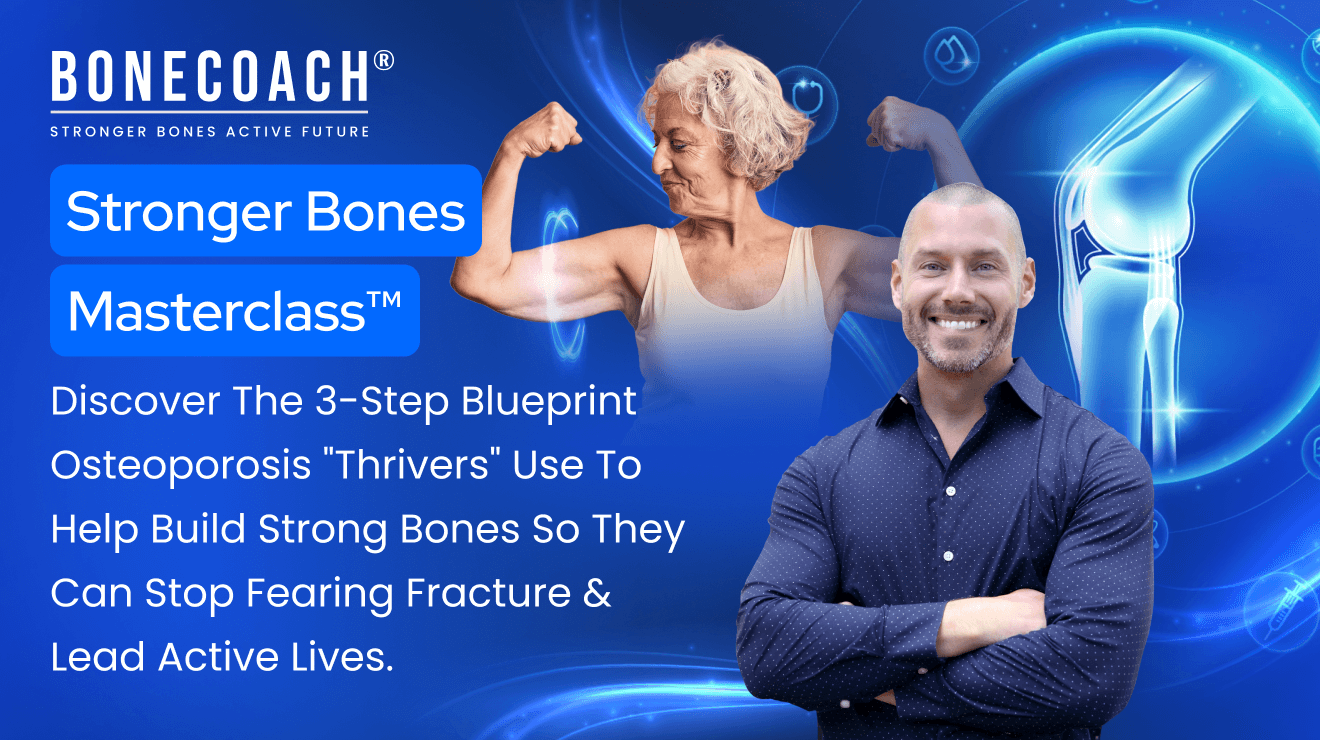 BONECOACH®
STRONGER BONES ACTIVE FUTURE

Stronger Bones Masterclass™

Discover The 3-Step Blueprint Osteoporosis "Thrivers" Use To Help Build Strong Bones So They Can Stop Fearing Fracture & Lead Active Lives.